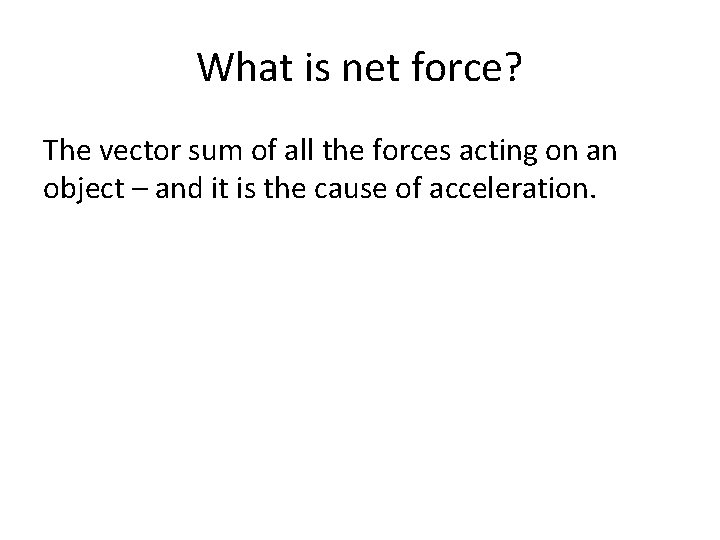 What is net force?

The vector sum of all the forces acting on an object – and it is the cause of acceleration.